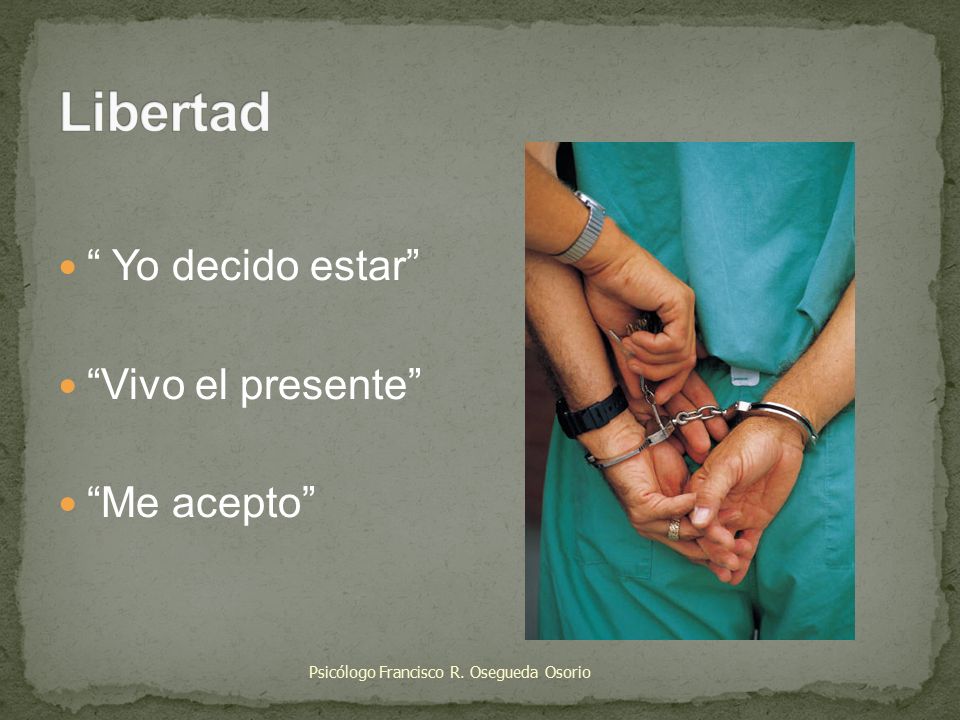 Libertad

“ Yo decido estar”

“Vivo el presente”

“Me acepto”

Psicólogo Francisco R. Osegueda Osorio